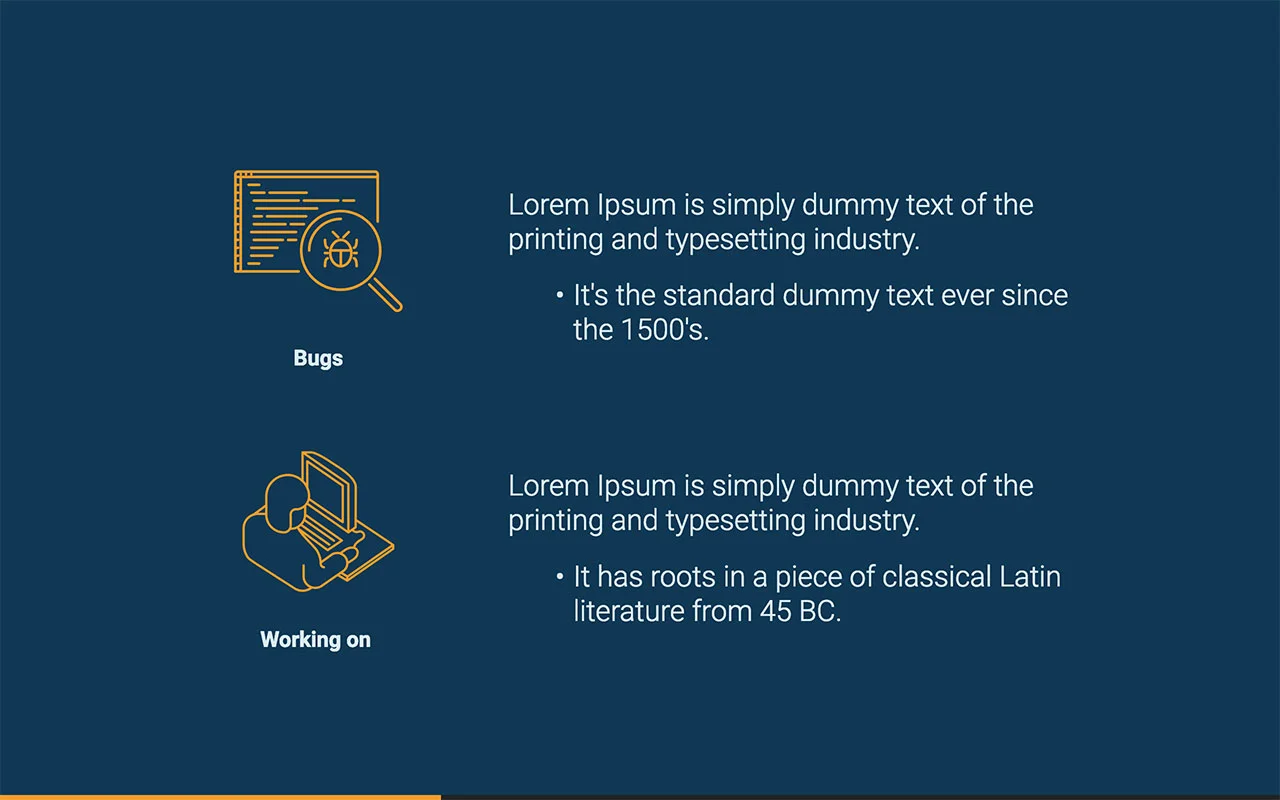 Bugs

Lorem Ipsum is simply dummy text of the printing and typesetting industry.

• It's the standard dummy text ever since the 1500's.

Working on

Lorem Ipsum is simply dummy text of the printing and typesetting industry.

• It has roots in a piece of classical Latin literature from 45 BC.